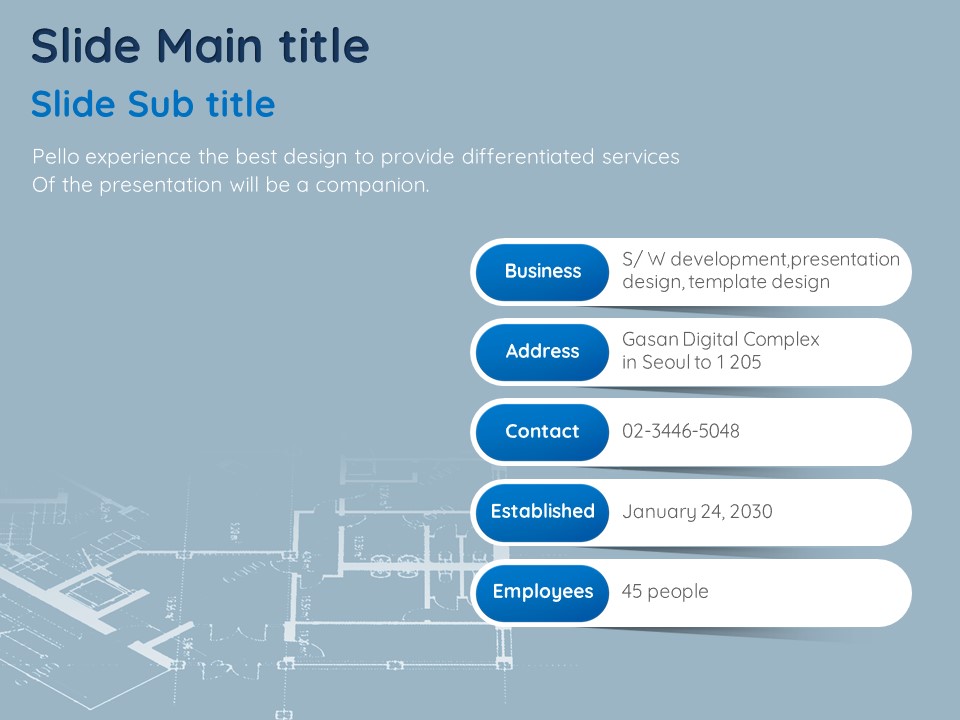 Slide Main title

Slide Sub title

Pello experience the best design to provide differentiated services Of the presentation will be a companion.

Business S/ W development,presentation design, template design

Address Gasan Digital Complex in Seoul to 1 205

Contact 02-3446-5048

Established January 24, 2030

Employees 45 people